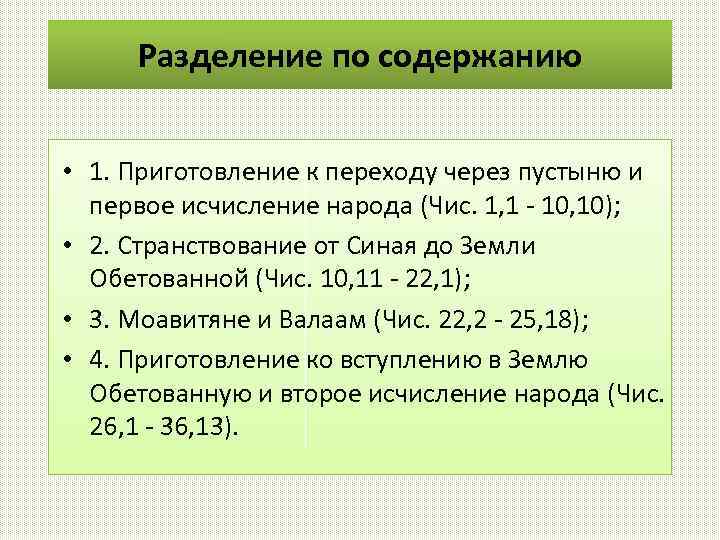 Разделение по содержанию

• 1. Приготовление к переходу через пустыню и первое исчисление народа (Чис. 1,1 - 10,10);
• 2. Странствование от Синая до Земли Обетованной (Чис. 10,11 - 22,1);
• 3. Моавитяне и Валаам (Чис. 22,2 - 25,18);
• 4. Приготовление ко вступлению в Землю Обетованную и второе исчисление народа (Чис. 26,1 - 36,13).